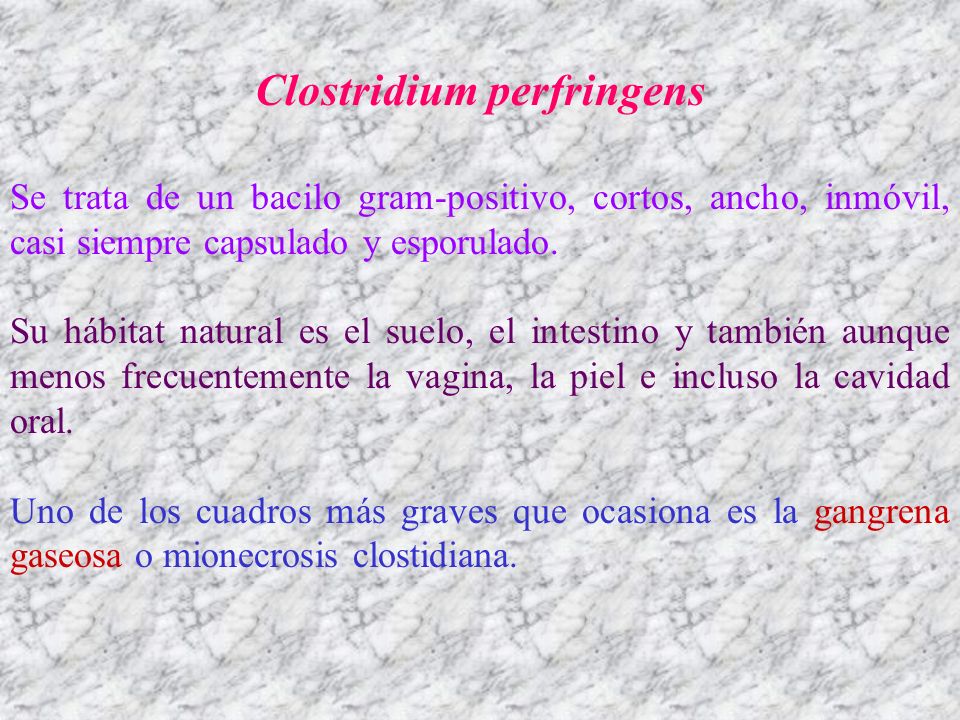 Clostridium perfringens

Se trata de un bacilo gram-positivo, cortos, ancho, inmóvil, casi siempre capsulado y esporulado.

Su hábitat natural es el suelo, el intestino y también aunque menos frecuentemente la vagina, la piel e incluso la cavidad oral.

Uno de los cuadros más graves que ocasiona es la gangrena gaseosa o mionecrosis clostidiana.